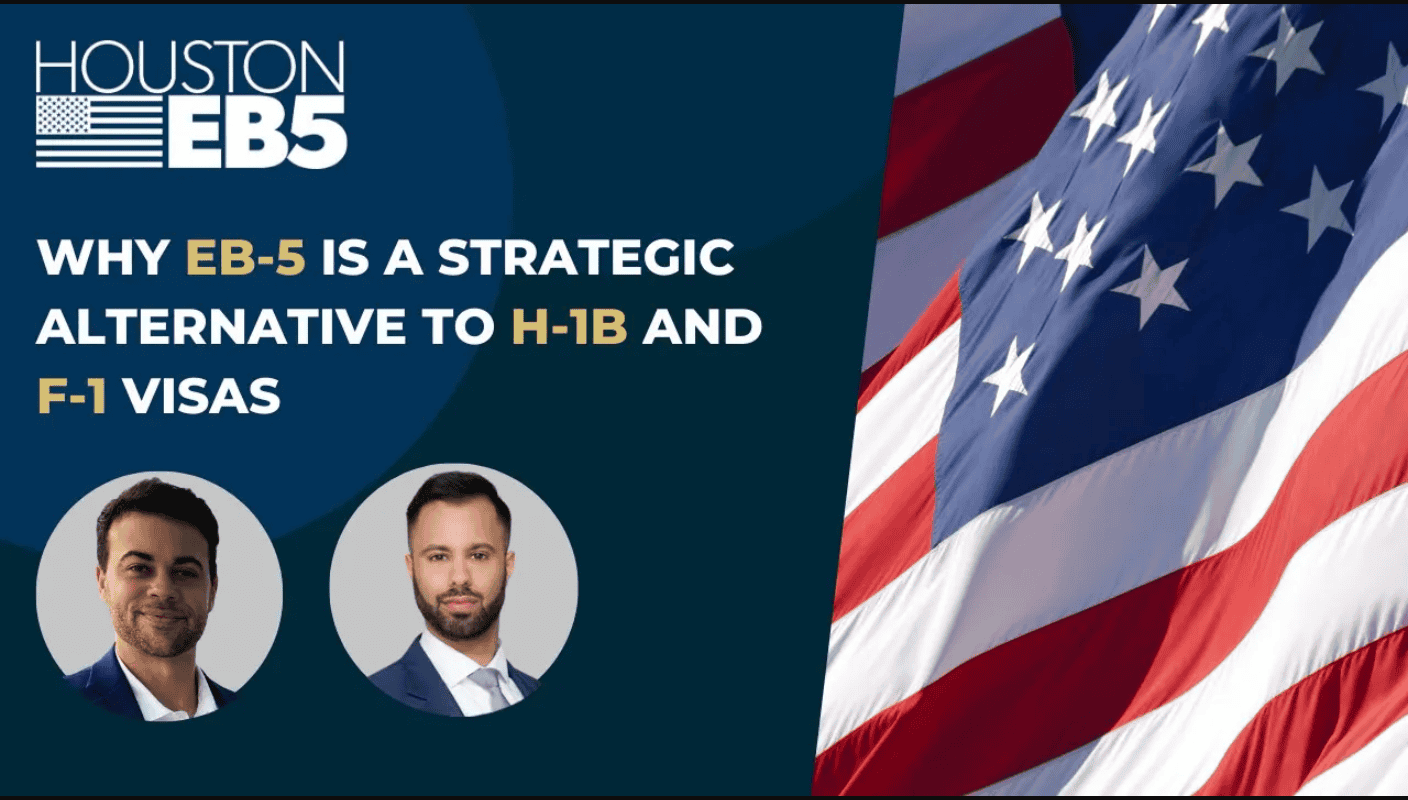 HOUSTON EB5

WHY EB-5 IS A STRATEGIC ALTERNATIVE TO H-1B AND F-1 VISAS